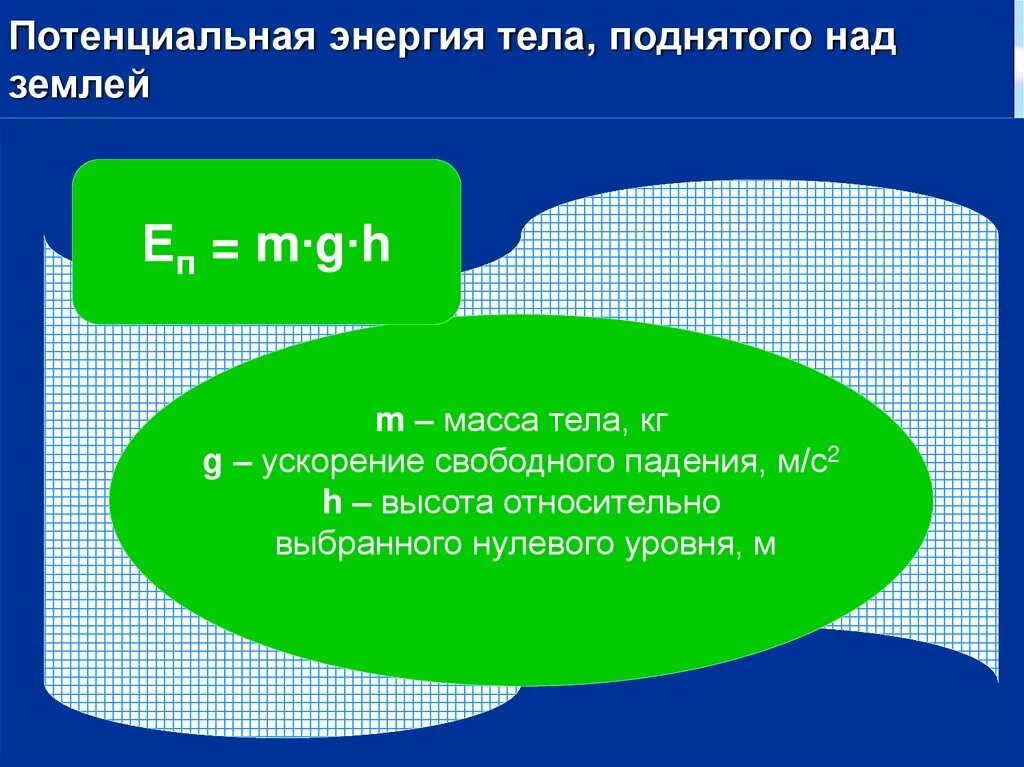 Потенциальная энергия тела, поднятого над землей

$E_п = m \cdot g \cdot h$

m – масса тела, кг
g – ускорение свободного падения, м/с$^2$
h – высота относительно выбранного нулевого уровня, м